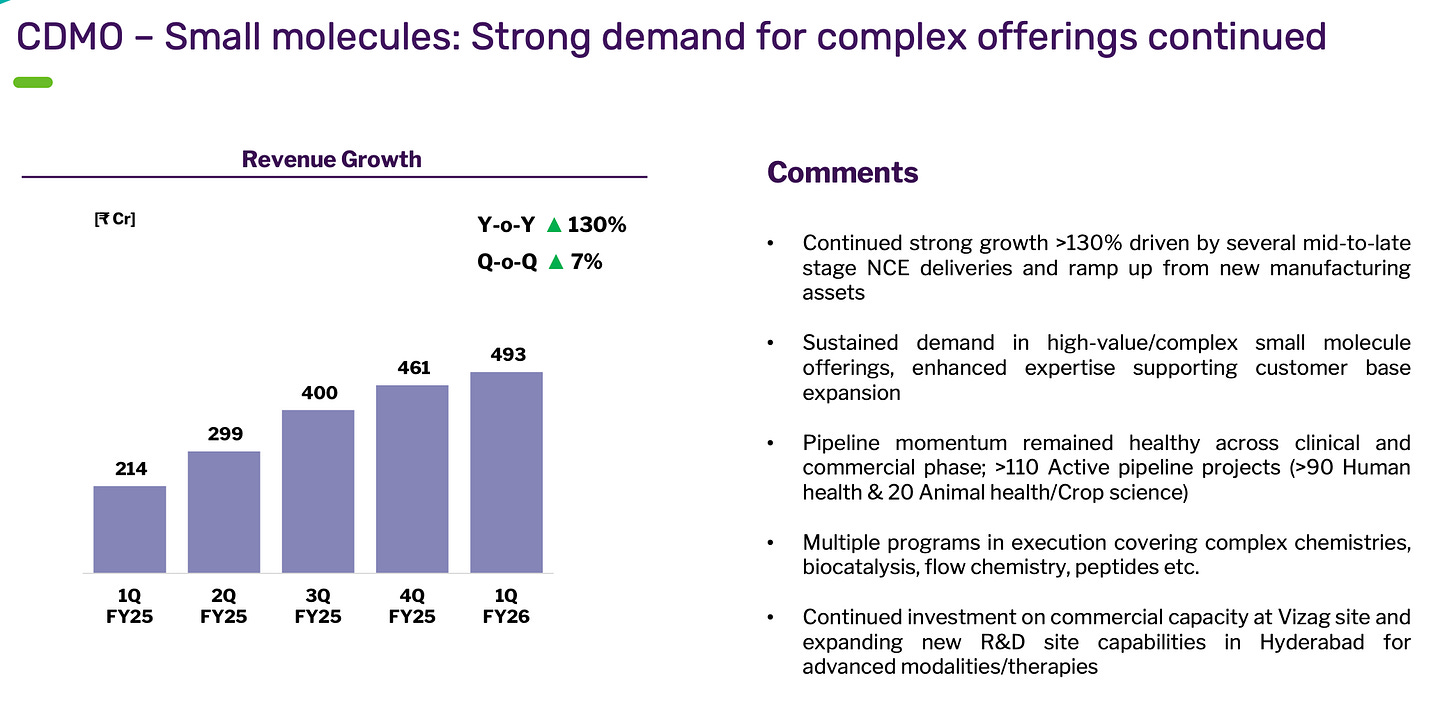 CDMO – Small molecules: Strong demand for complex offerings continued

Revenue Growth

[₹ Cr]

Y-o-Y ▲ 130%
Q-o-Q ▲ 7%

214
299
400
461
493

1Q FY25
2Q FY25
3Q FY25
4Q FY25
1Q FY26

Comments

• Continued strong growth >130% driven by several mid-to-late stage NCE deliveries and ramp up from new manufacturing assets

• Sustained demand in high-value/complex small molecule offerings, enhanced expertise supporting customer base expansion

• Pipeline momentum remained healthy across clinical and commercial phase; >110 Active pipeline projects (>90 Human health & 20 Animal health/Crop science)

• Multiple programs in execution covering complex chemistries, biocatalysis, flow chemistry, peptides etc.

• Continued investment on commercial capacity at Vizag site and expanding new R&D site capabilities in Hyderabad for advanced modalities/therapies